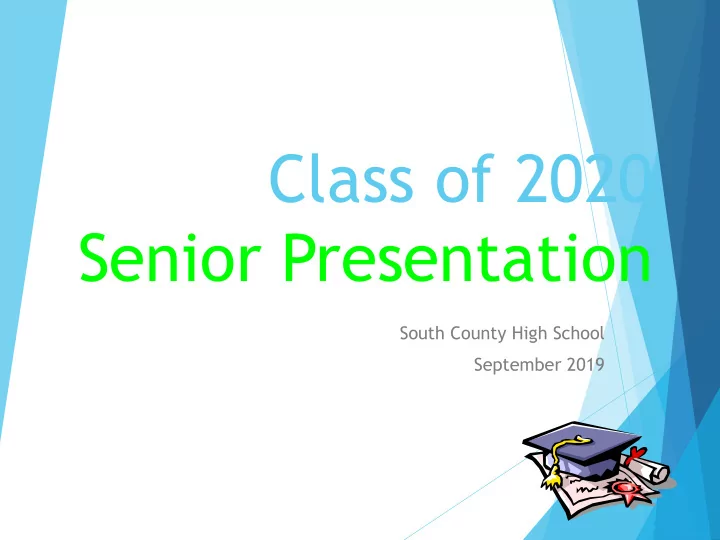 Class of 2020
Senior Presentation

South County High School
September 2019